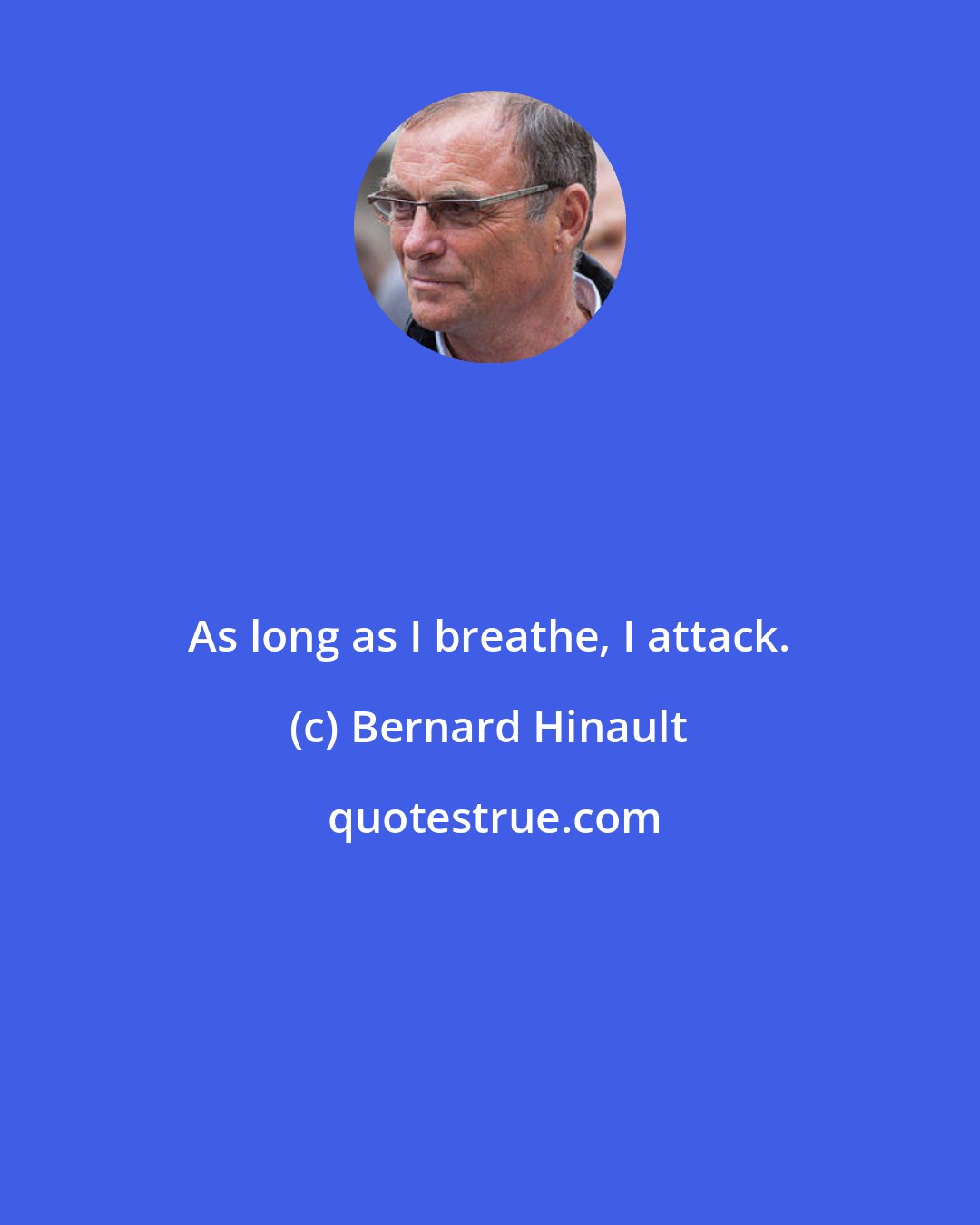 As long as I breathe, I attack.

(c) Bernard Hinault

quotestrue.com